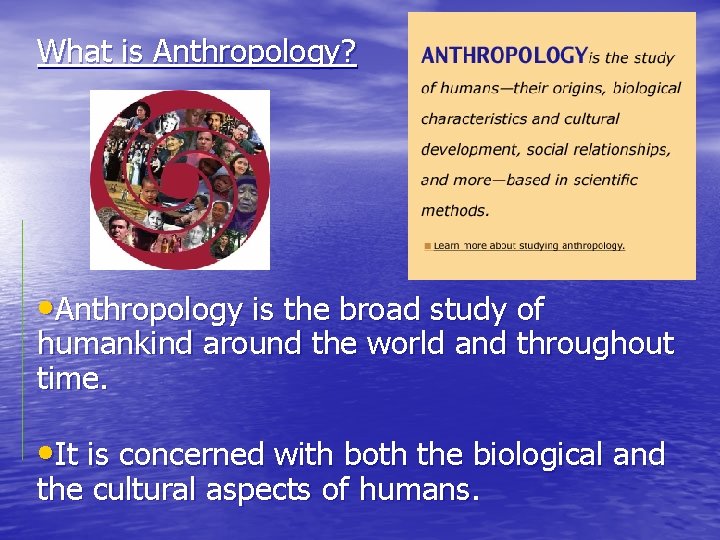 What is Anthropology?

ANTHROPOLOGY is the study of humans—their origins, biological characteristics and cultural development, social relationships, and more—based in scientific methods.

Learn more about studying anthropology.

•Anthropology is the broad study of humankind around the world and throughout time.

•It is concerned with both the biological and the cultural aspects of humans.